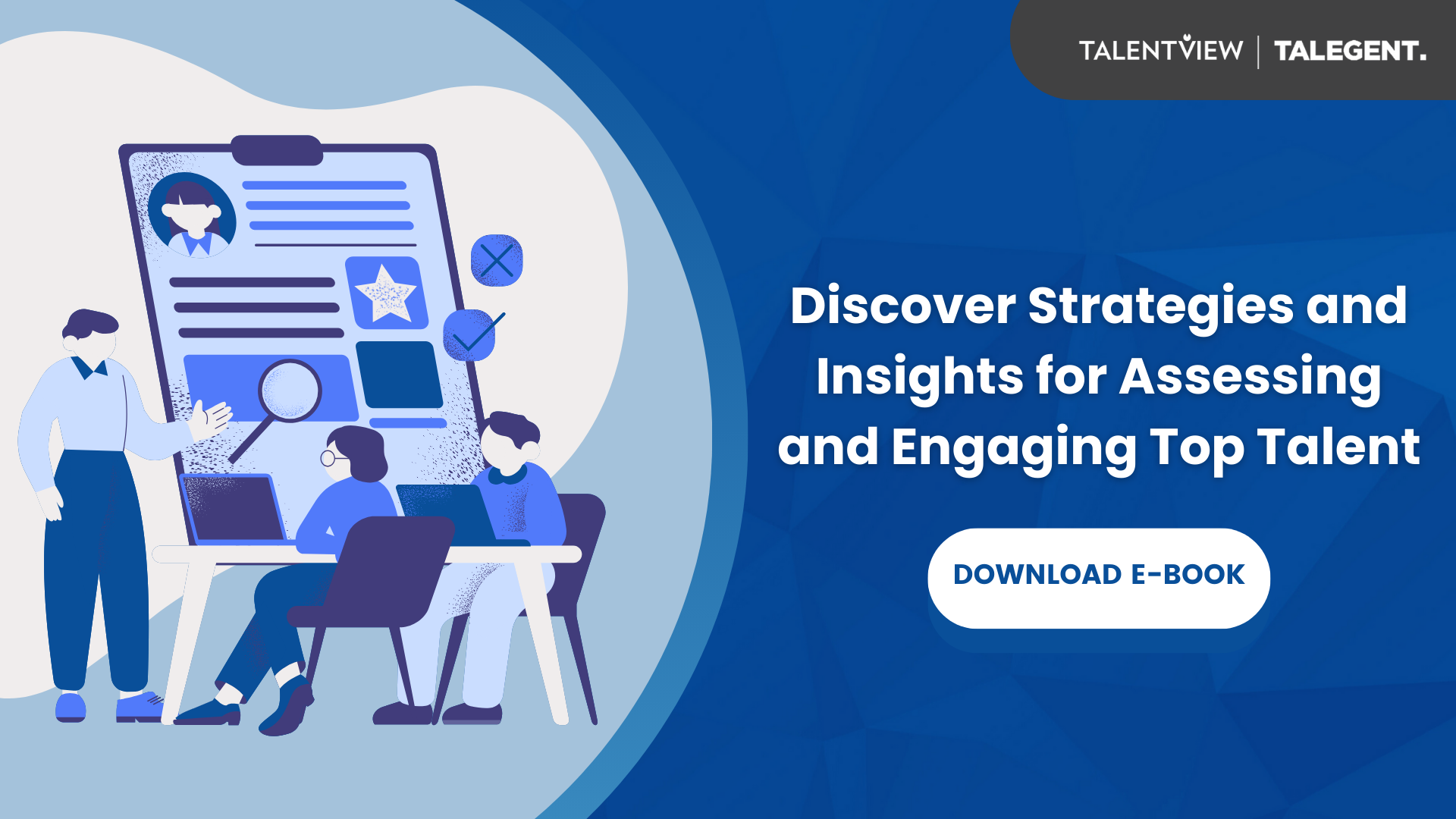 TALENTVIEW | TALEGENT.

Discover Strategies and Insights for Assessing and Engaging Top Talent

DOWNLOAD E-BOOK